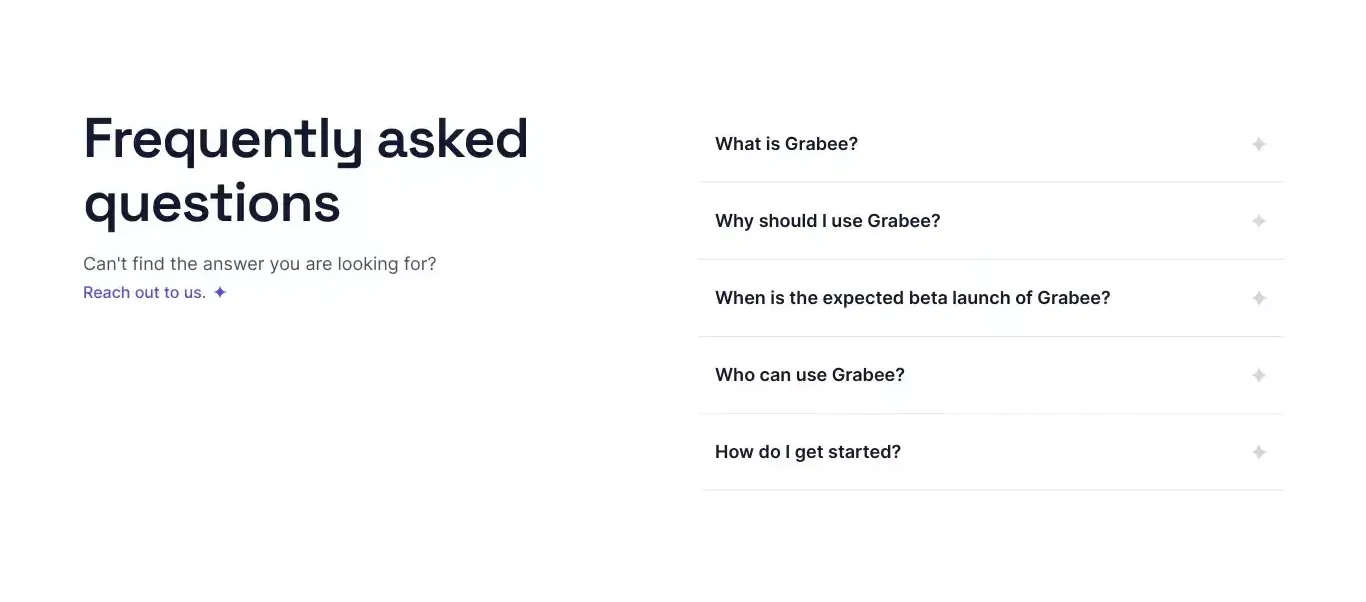 Frequently asked questions

Can't find the answer you are looking for?
Reach out to us. ✦

What is Grabee?

Why should I use Grabee?

When is the expected beta launch of Grabee?

Who can use Grabee?

How do I get started?